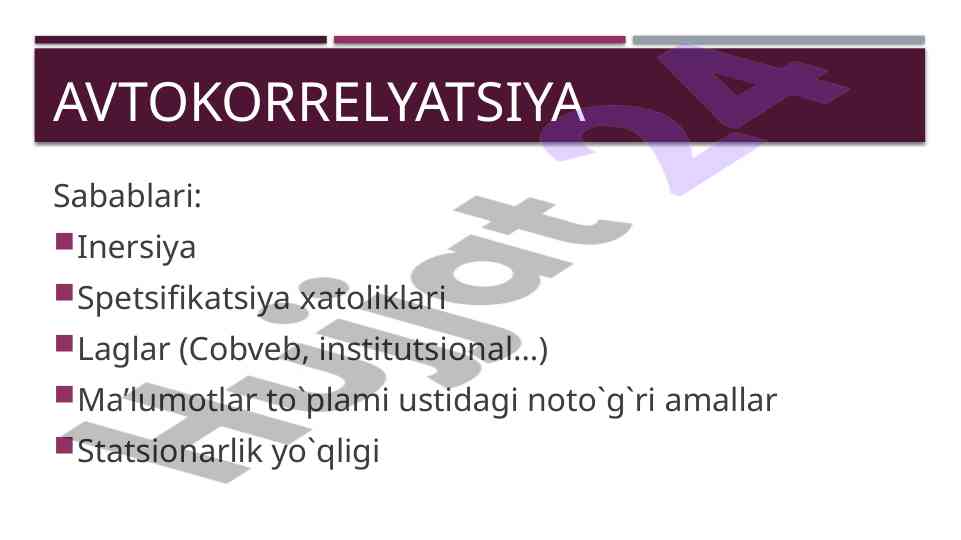 AVTOKORRELYATSIYA

Sabablari:

Inersiya

Spetsifikatsiya xatoliklari

Laglar (Cobveb, institutsional…)

Ma’lumotlar to`plami ustidagi noto`g`ri amallar

Statsionarlik yo`qligi

Hujjat 24